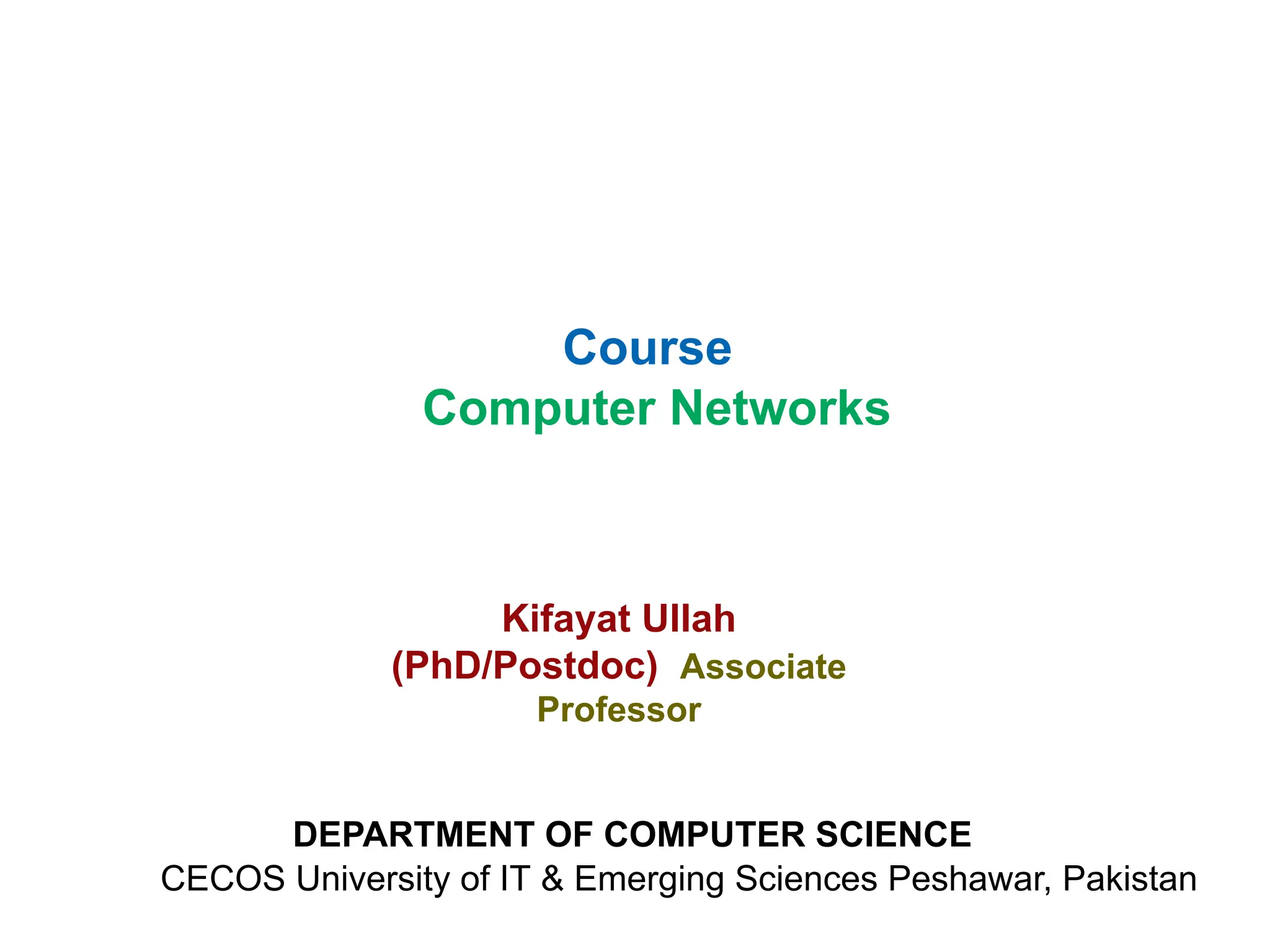 Course
Computer Networks

Kifayat Ullah
(PhD/Postdoc) Associate Professor

DEPARTMENT OF COMPUTER SCIENCE
CECOS University of IT & Emerging Sciences Peshawar, Pakistan